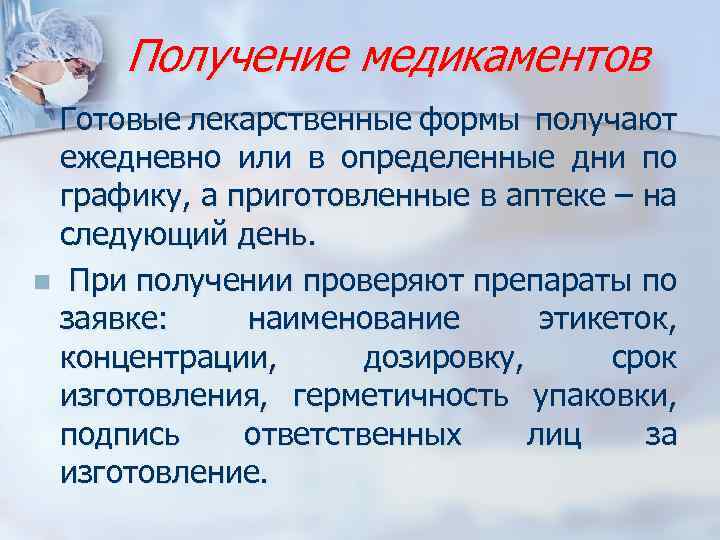 Получение медикаментов

Готовые лекарственные формы получают ежедневно или в определенные дни по графику, а приготовленные в аптеке – на следующий день.

При получении проверяют препараты по заявке: наименование этикеток, концентрации, дозировку, срок изготовления, герметичность упаковки, подпись ответственных лиц за изготовление.